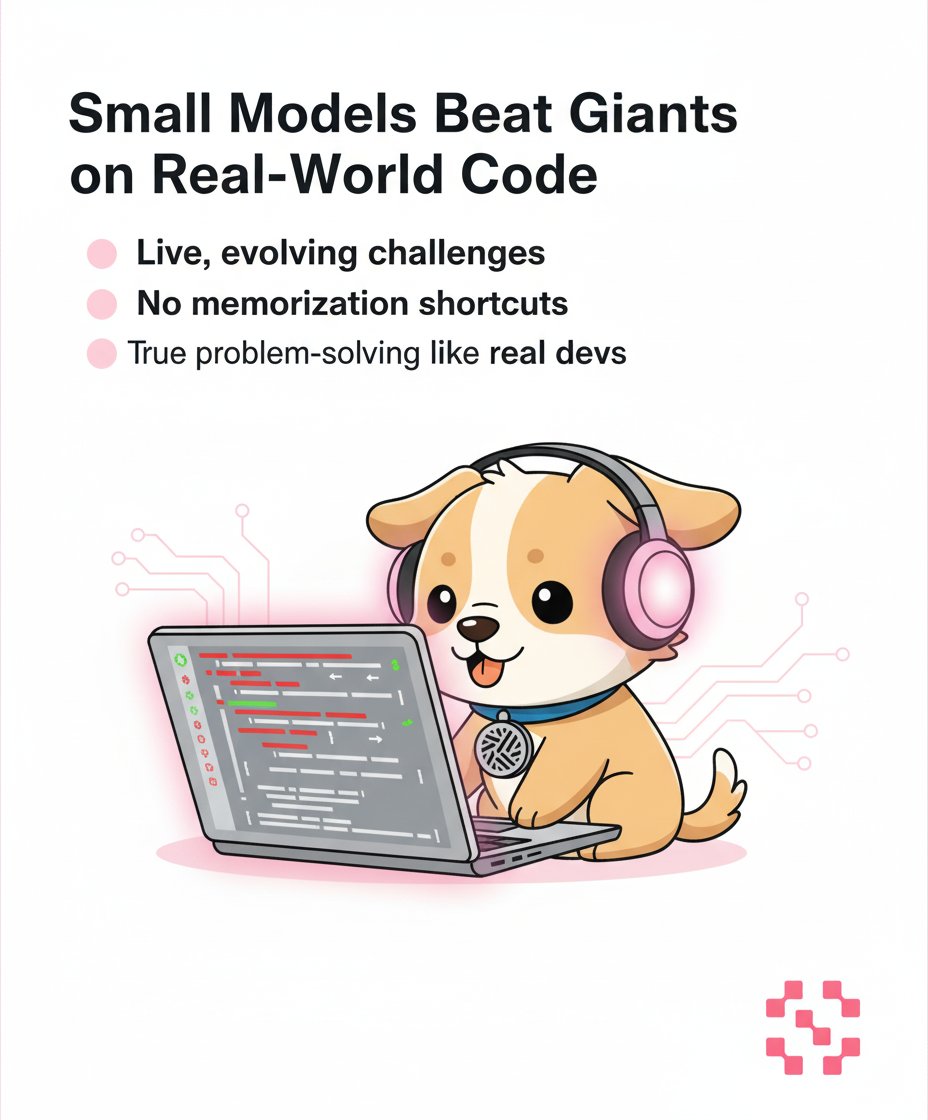 Small Models Beat Giants on Real-World Code

Live, evolving challenges
No memorization shortcuts
True problem-solving like real devs